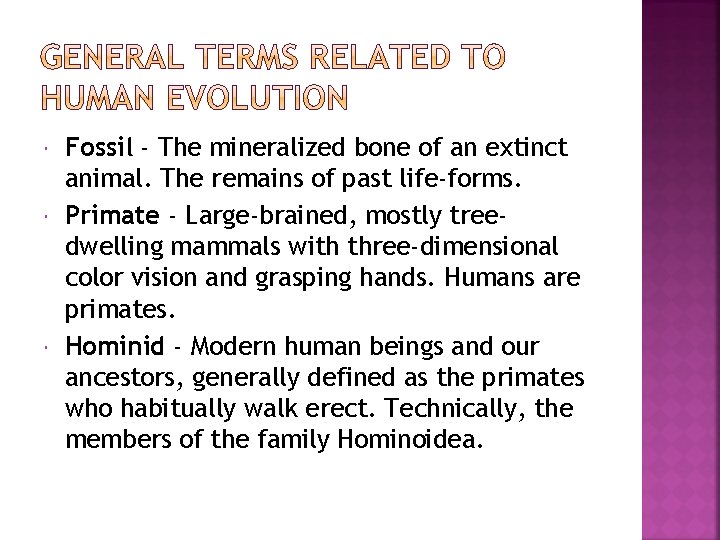 GENERAL TERMS RELATED TO HUMAN EVOLUTION

Fossil - The mineralized bone of an extinct animal. The remains of past life-forms.

Primate - Large-brained, mostly tree-dwelling mammals with three-dimensional color vision and grasping hands. Humans are primates.

Hominid - Modern human beings and our ancestors, generally defined as the primates who habitually walk erect. Technically, the members of the family Hominoidea.